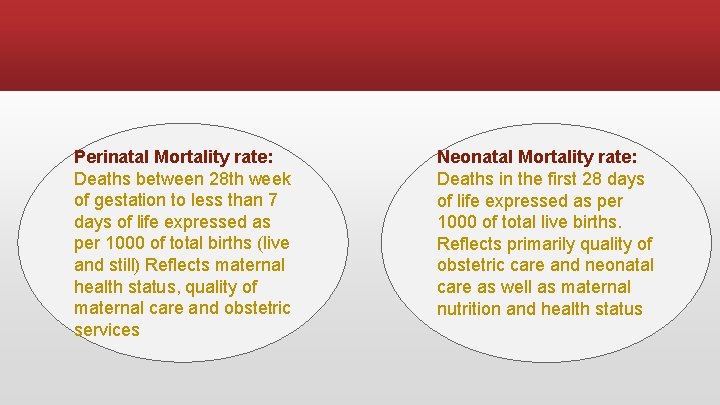 Perinatal Mortality rate:
Deaths between 28th week of gestation to less than 7 days of life expressed as per 1000 of total births (live and still) Reflects maternal health status, quality of maternal care and obstetric services

Neonatal Mortality rate:
Deaths in the first 28 days of life expressed as per 1000 of total live births. Reflects primarily quality of obstetric care and neonatal care as well as maternal nutrition and health status